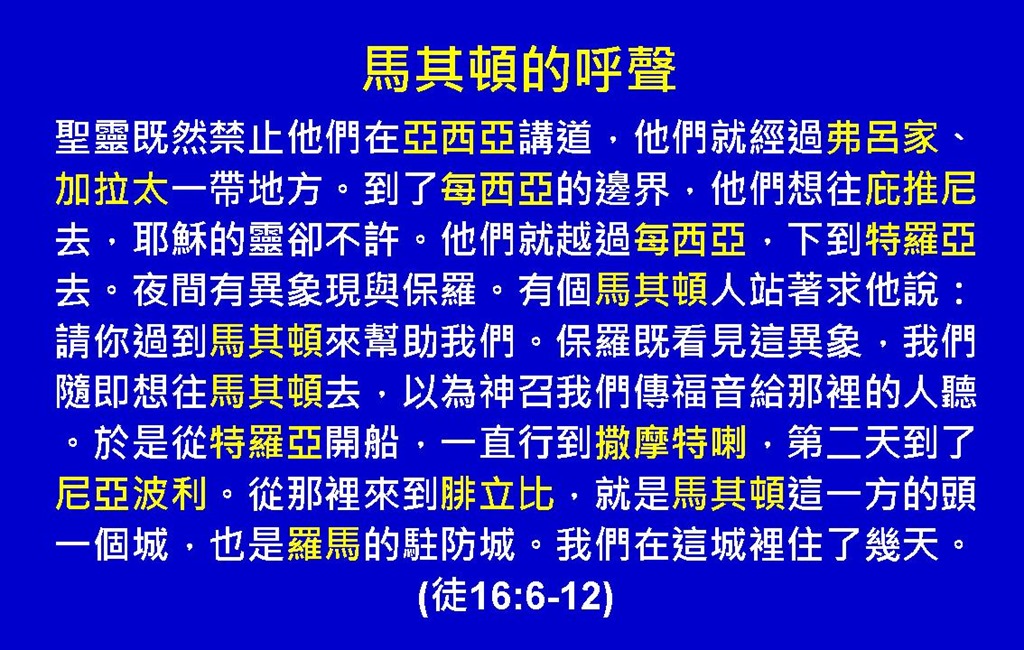 馬其頓的呼聲

聖靈既然禁止他們在亞西亞講道，他們就經過弗呂家、加拉太一帶地方。到了每西亞的邊界，他們想往庇推尼去，耶穌的靈卻不許。他們就越過每西亞，下到特羅亞去。夜間有異象現與保羅。有個馬其頓人站著求他說：請你過到馬其頓來幫助我們。保羅既看見這異象，我們隨即想往馬其頓去，以為神召我們傳福音給那裡的人聽。於是從特羅亞開船，一直行到撒摩特喇，第二天到了尼亞波利。從那裡來到腓立比，就是馬其頓這一方的頭一個城，也是羅馬的駐防城。我們在這城裡住了幾天。

(徒16:6-12)